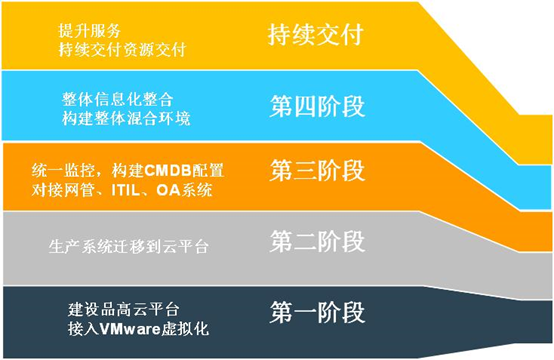 提升服务
持续交付资源交付

持续交付

整体信息化整合
构建整体混合环境

第四阶段

统一监控，构建CMDB配置
对接网管、ITIL、OA系统

第三阶段

生产系统迁移到云平台

第二阶段

建设品高云平台
接入VMware虚拟化

第一阶段